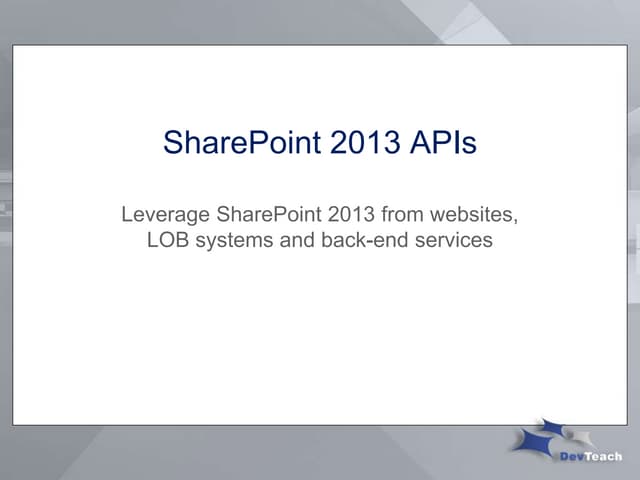 SharePoint 2013 APIs

Leverage SharePoint 2013 from websites, LOB systems and back-end services

DevTeach